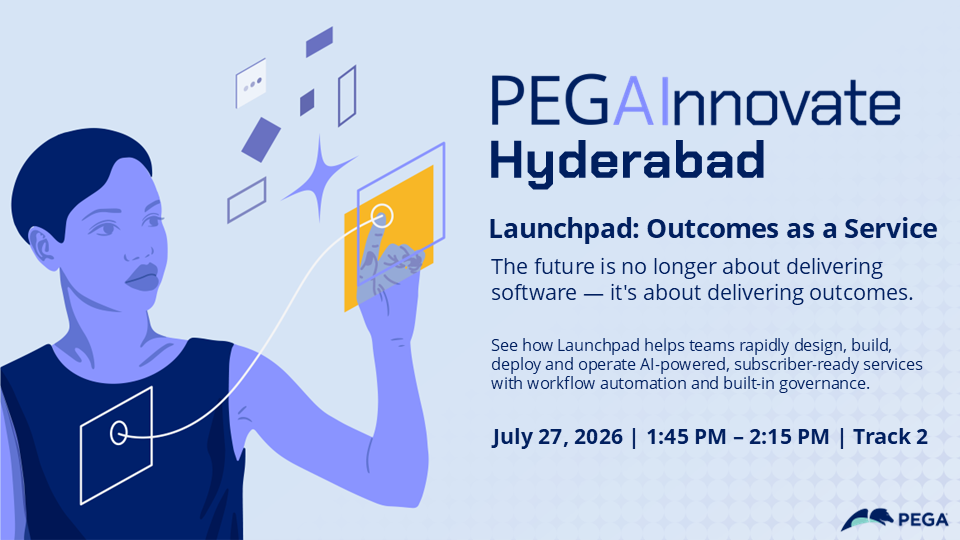 PEGAInnovate
Hyderabad

Launchpad: Outcomes as a Service

The future is no longer about delivering software — it's about delivering outcomes.

See how Launchpad helps teams rapidly design, build, deploy and operate AI-powered, subscriber-ready services with workflow automation and built-in governance.

July 27, 2026 | 1:45 PM – 2:15 PM | Track 2

PEGA